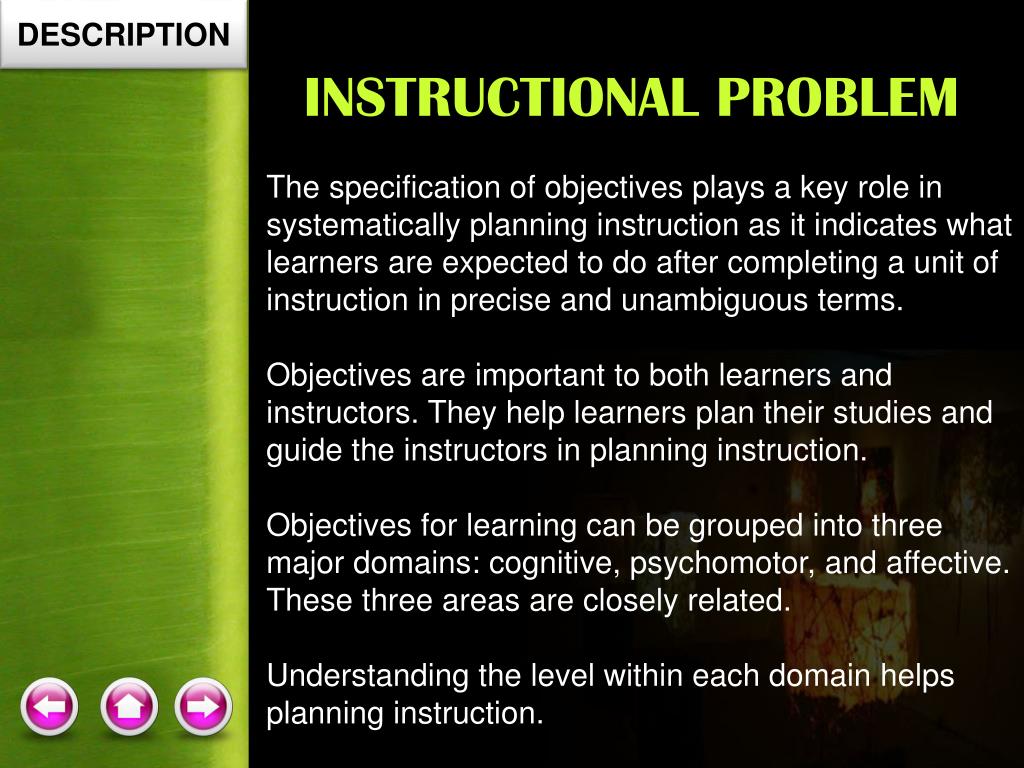 DESCRIPTION

INSTRUCTIONAL PROBLEM

The specification of objectives plays a key role in systematically planning instruction as it indicates what learners are expected to do after completing a unit of instruction in precise and unambiguous terms.

Objectives are important to both learners and instructors. They help learners plan their studies and guide the instructors in planning instruction.

Objectives for learning can be grouped into three major domains: cognitive, psychomotor, and affective. These three areas are closely related.

Understanding the level within each domain helps planning instruction.